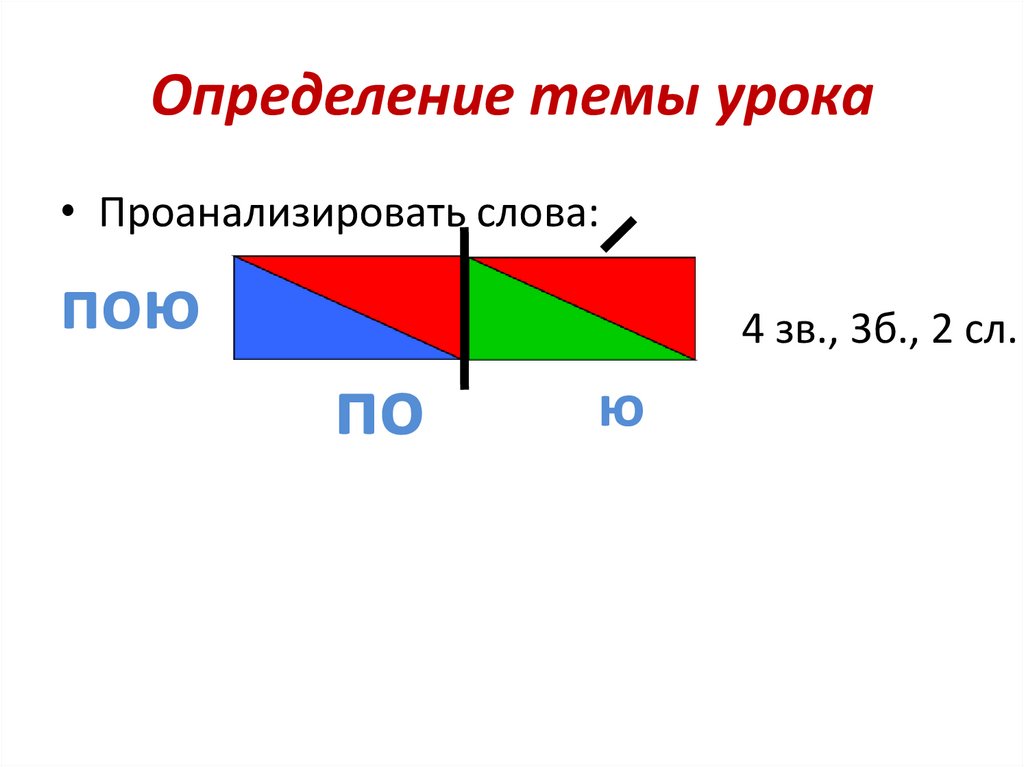 Определение темы урока

• Проанализировать слова:

пою

4 зв., 3б., 2 сл.

по

ю